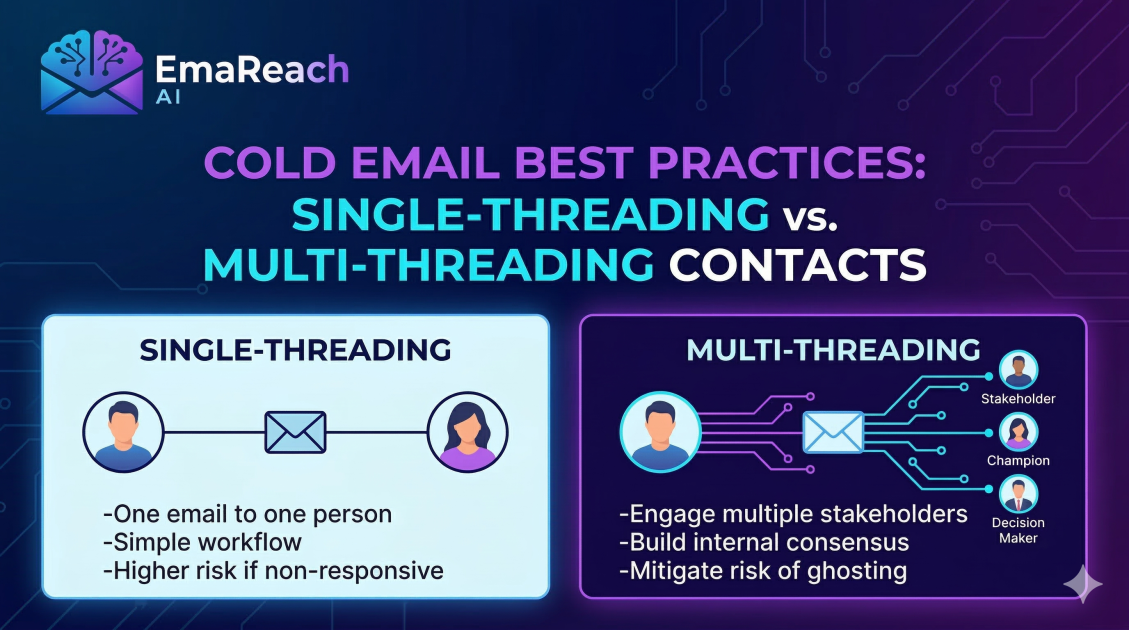 EmaReach AI

COLD EMAIL BEST PRACTICES: SINGLE-THREADING vs. MULTI-THREADING CONTACTS

SINGLE-THREADING

-One email to one person
-Simple workflow
-Higher risk if non-responsive

MULTI-THREADING

Stakeholder
Champion
Decision Maker

-Engage multiple stakeholders
-Build internal consensus
-Mitigate risk of ghosting